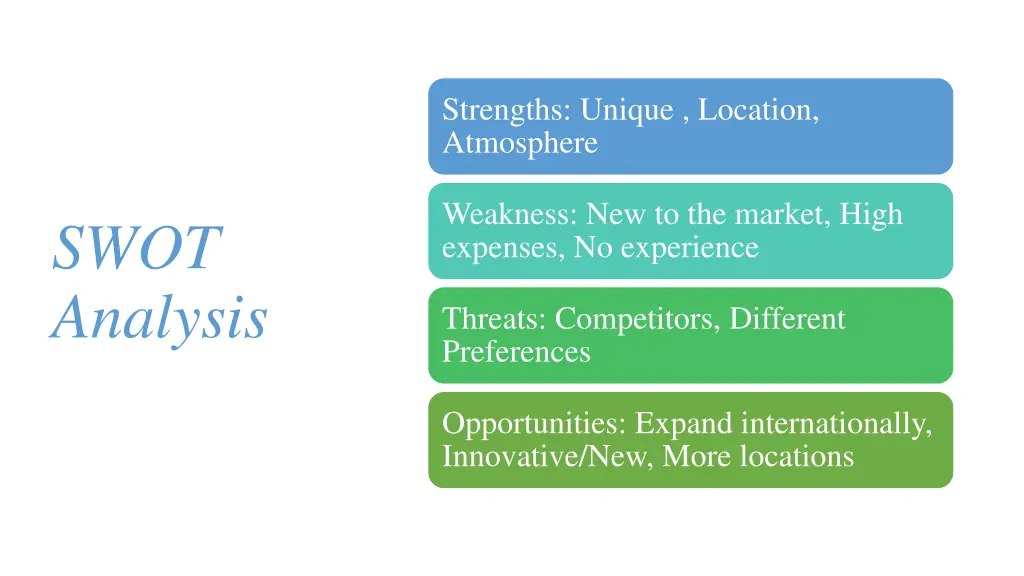 SWOT Analysis

Strengths: Unique , Location, Atmosphere

Weakness: New to the market, High expenses, No experience

Threats: Competitors, Different Preferences

Opportunities: Expand internationally, Innovative/New, More locations